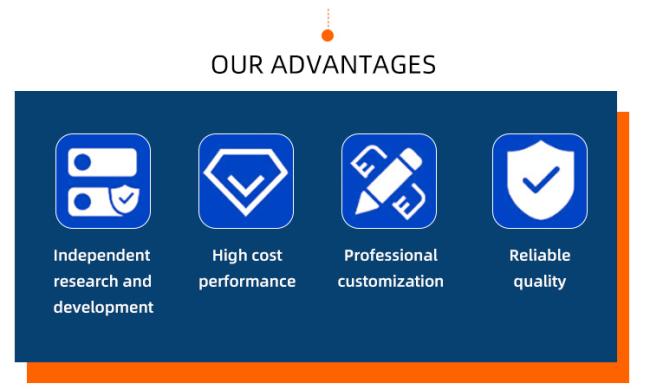 OUR ADVANTAGES

Independent research and development

High cost performance

Professional customization

Reliable quality